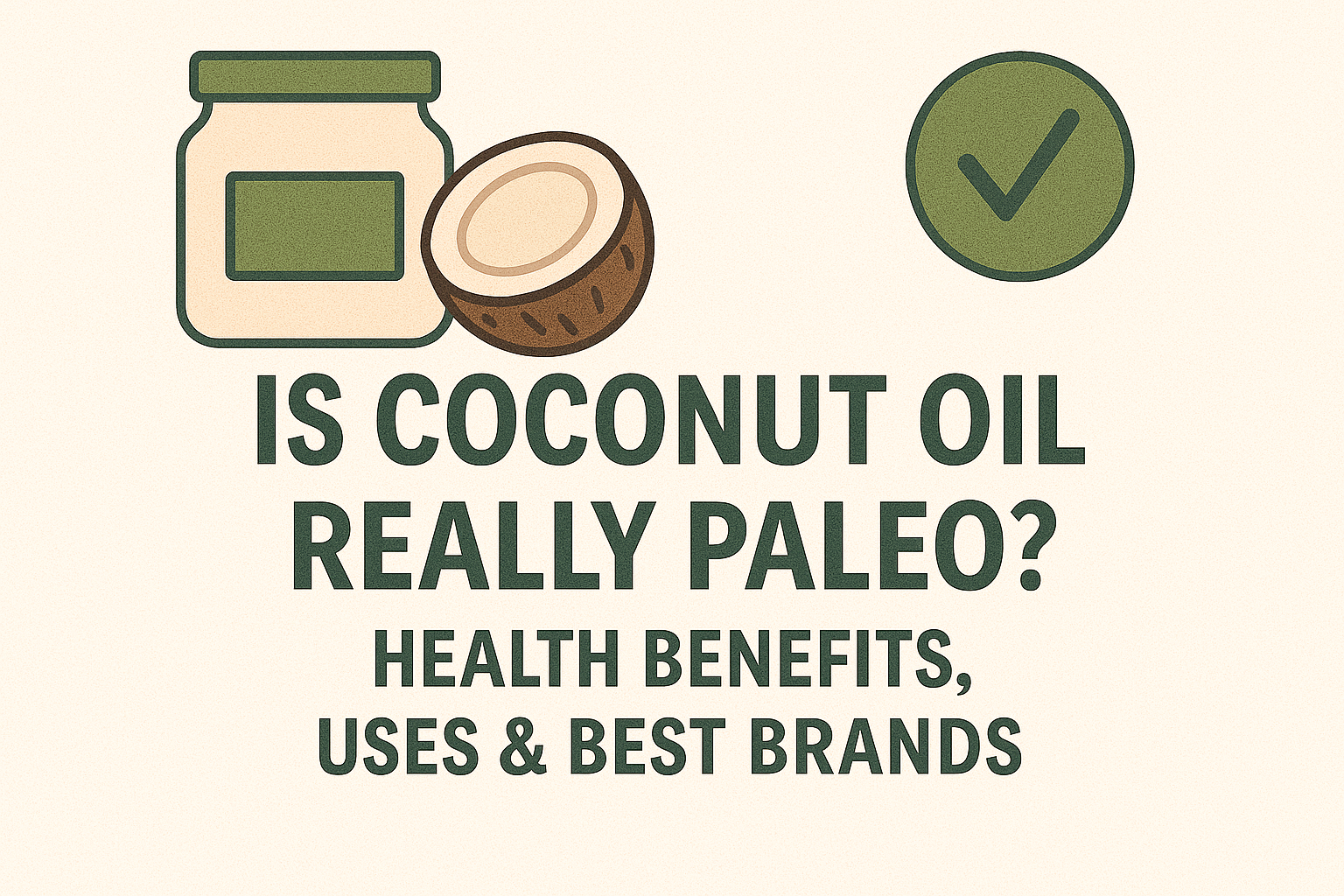 IS COCONUT OIL REALLY PALEO?

HEALTH BENEFITS, USES & BEST BRANDS